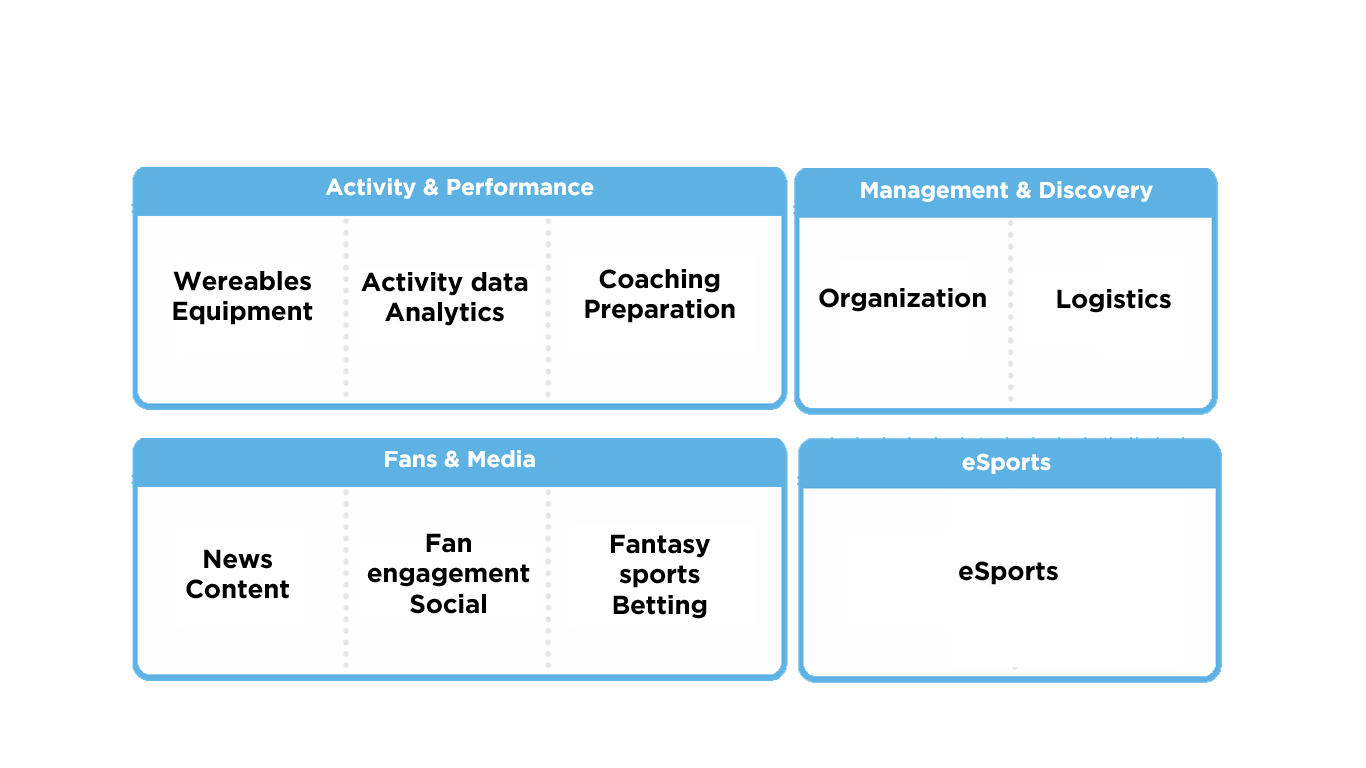 Activity & Performance

Wereables Equipment

Activity data Analytics

Coaching Preparation

Management & Discovery

Organization

Logistics

Fans & Media

News Content

Fan engagement Social

Fantasy sports Betting

eSports

eSports